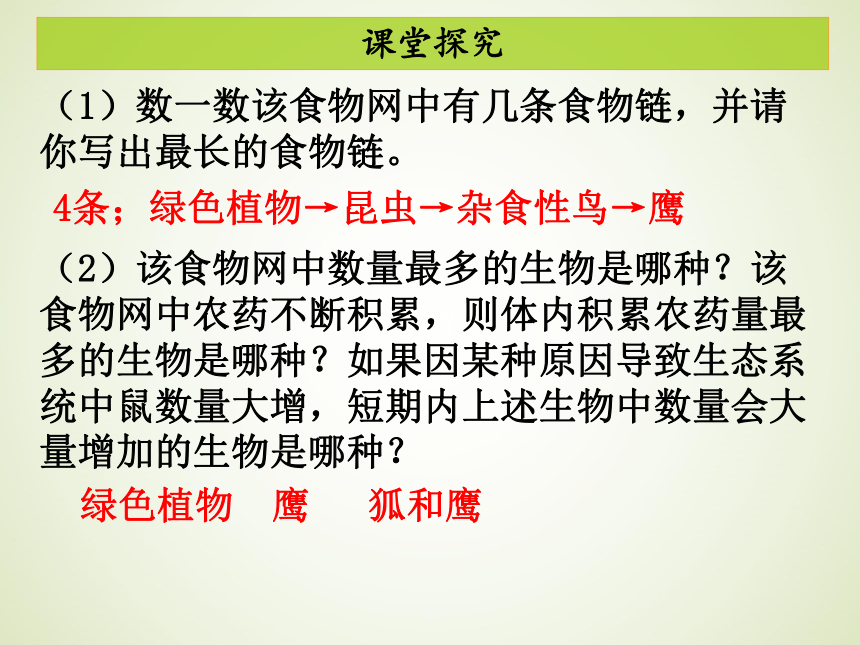 课堂探究

（1）数一数该食物网中有几条食物链，并请你写出最长的食物链。

4条；绿色植物→昆虫→杂食性鸟→鹰

（2）该食物网中数量最多的生物是哪种？该食物网中农药不断积累，则体内积累农药量最多的生物是哪种？如果因某种原因导致生态系统中鼠数量大增，短期内上述生物中数量会大量增加的生物是哪种？

绿色植物　鹰　狐和鹰